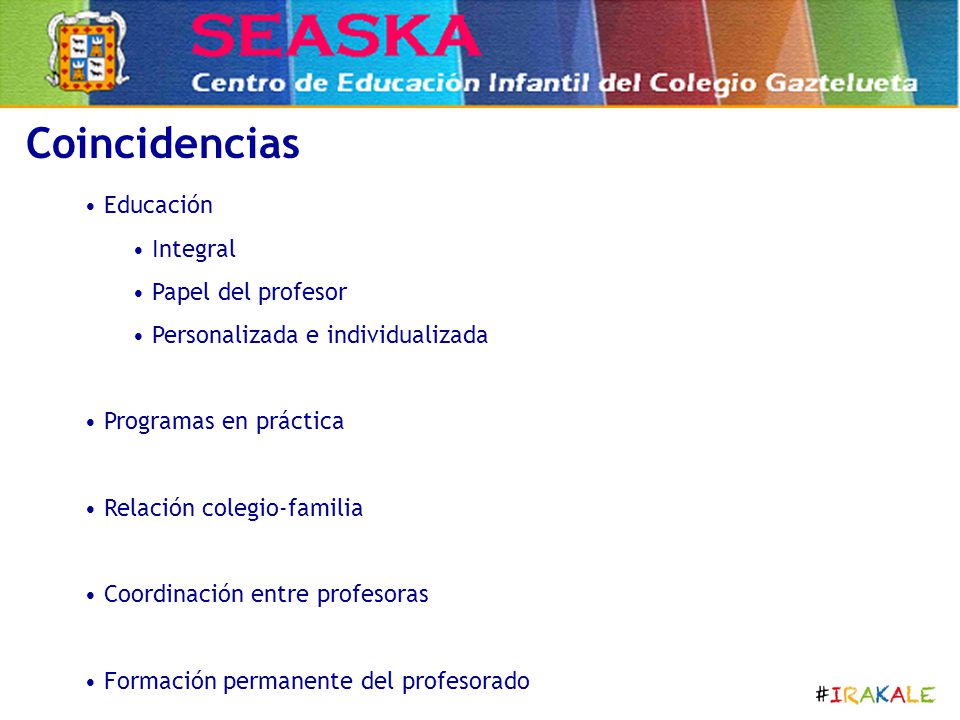 SEASKA
Centro de Educación Infantil del Colegio Gaztelueta

Coincidencias

• Educación
  • Integral
  • Papel del profesor
  • Personalizada e individualizada

• Programas en práctica

• Relación colegio-familia

• Coordinación entre profesoras

• Formación permanente del profesorado

#IRAKALE